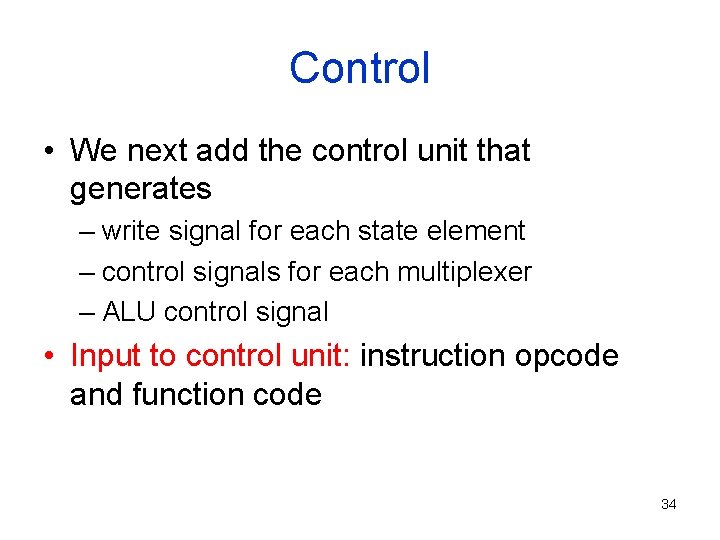 Control

• We next add the control unit that generates
– write signal for each state element
– control signals for each multiplexer
– ALU control signal

• Input to control unit: instruction opcode and function code

34